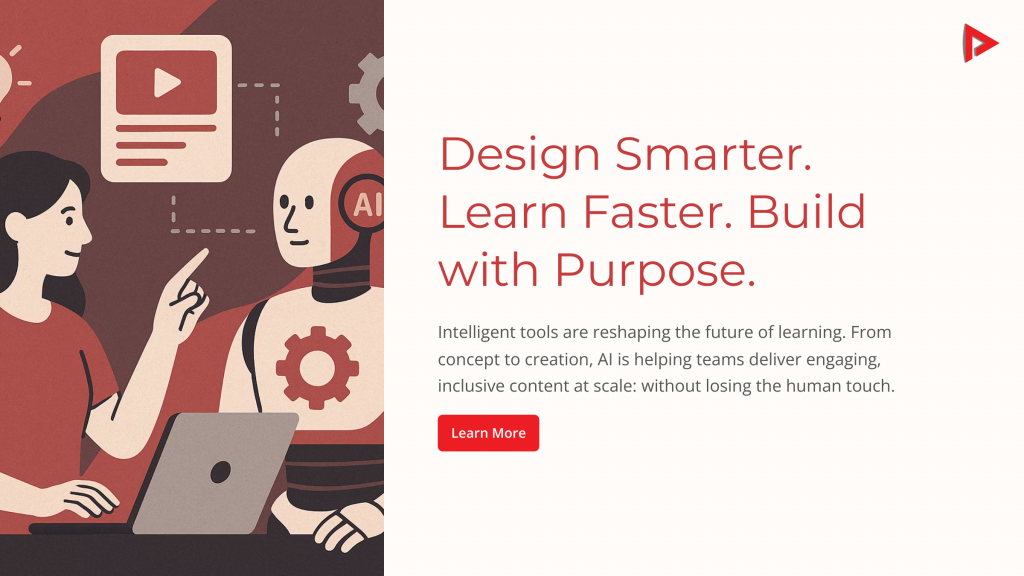 AI

Design Smarter. Learn Faster. Build with Purpose.

Intelligent tools are reshaping the future of learning. From concept to creation, AI is helping teams deliver engaging, inclusive content at scale: without losing the human touch.

Learn More